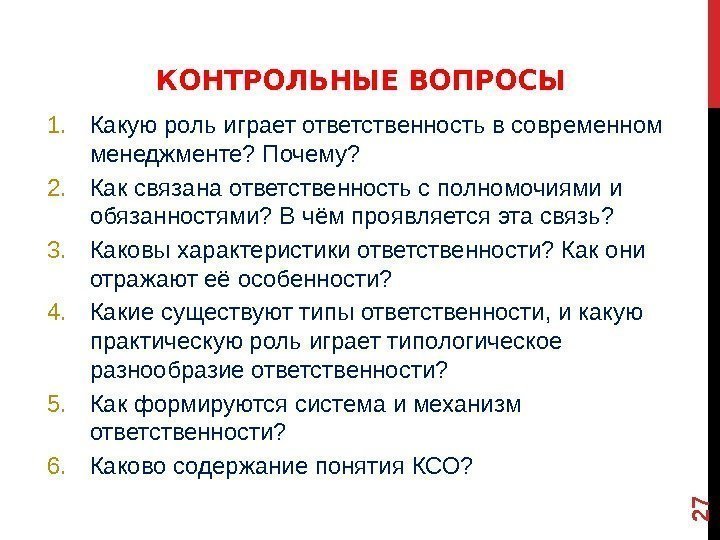 КОНТРОЛЬНЫЕ ВОПРОСЫ

1. Какую роль играет ответственность в современном менеджменте? Почему?
2. Как связана ответственность с полномочиями и обязанностями? В чём проявляется эта связь?
3. Каковы характеристики ответственности? Как они отражают её особенности?
4. Какие существуют типы ответственности, и какую практическую роль играет типологическое разнообразие ответственности?
5. Как формируются система и механизм ответственности?
6. Каково содержание понятия КСО?

27